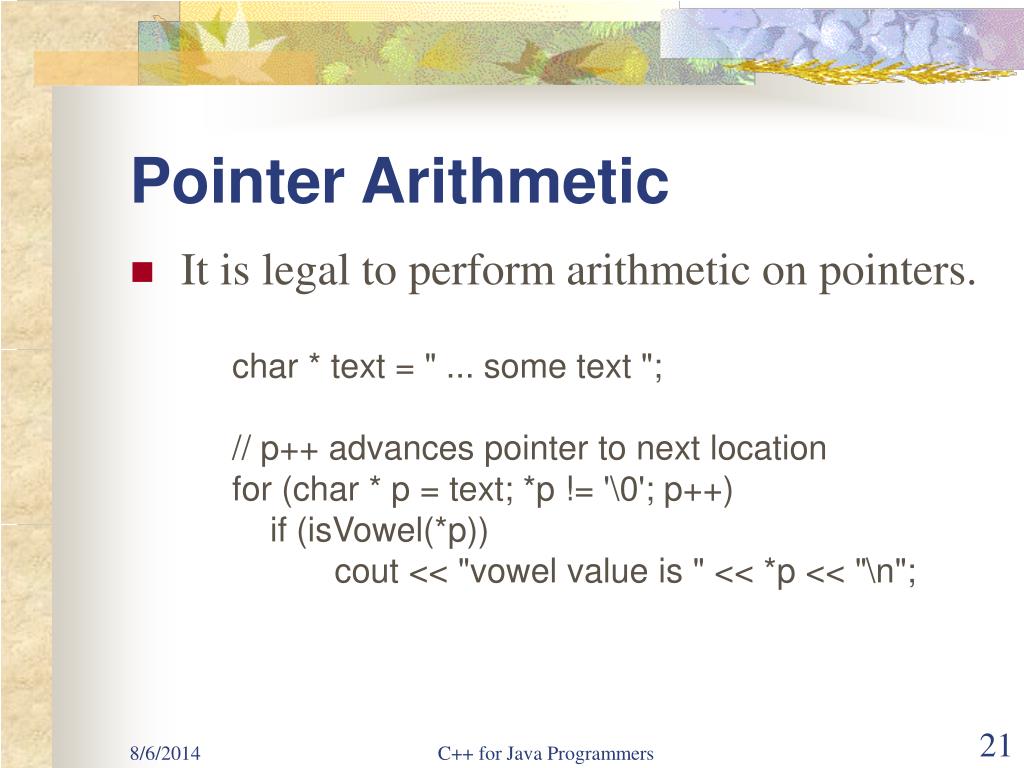 Pointer Arithmetic

It is legal to perform arithmetic on pointers.

char * text = " ... some text ";

// p++ advances pointer to next location
for (char * p = text; *p != '\0'; p++)
if (isVowel(*p))
cout << "vowel value is " << *p << "\n";

8/6/2014 C++ for Java Programmers 21